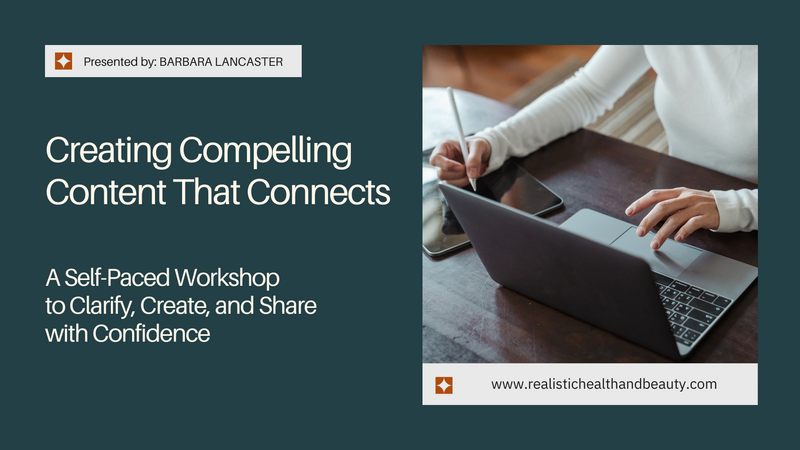 Presented by: BARBARA LANCASTER

Creating Compelling Content That Connects

A Self-Paced Workshop to Clarify, Create, and Share with Confidence

www.realistichealthandbeauty.com